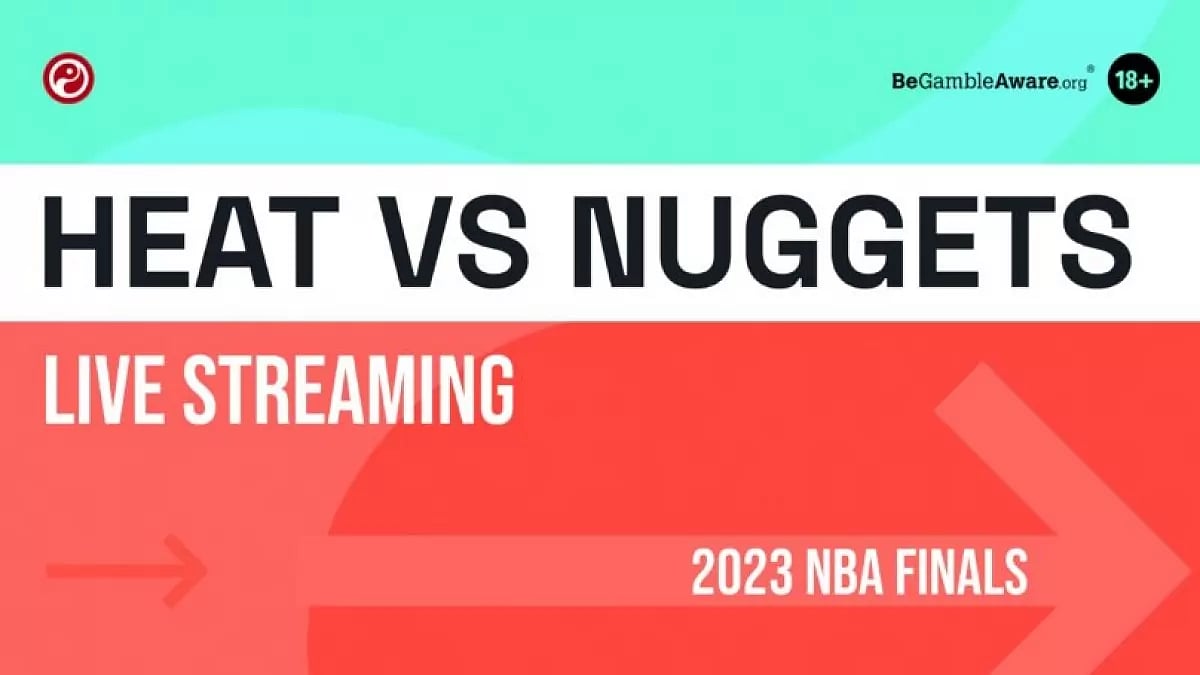 BeGambleAware.org® 18+

HEAT VS NUGGETS

LIVE STREAMING

2023 NBA FINALS